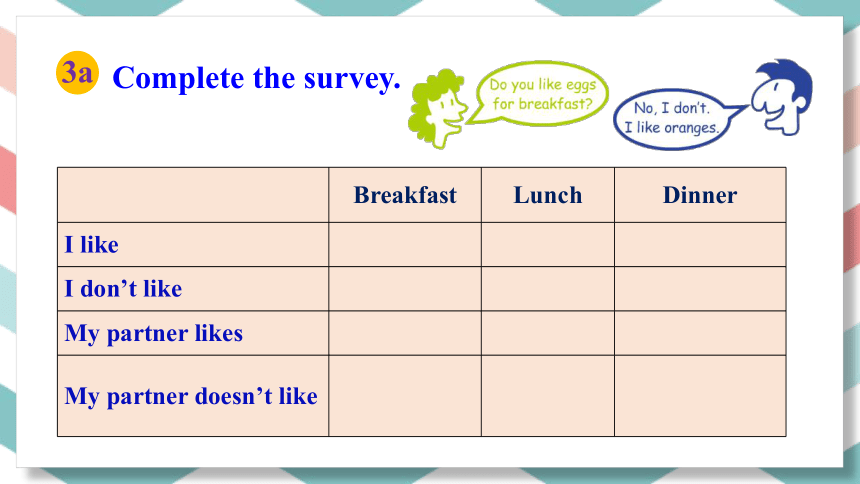 3a Complete the survey.

Do you like eggs for breakfast?

No, I don't. I like oranges.

| | Breakfast | Lunch | Dinner |
|---|---|---|---|
| I like | | | |
| I don't like | | | |
| My partner likes | | | |
| My partner doesn't like | | | |